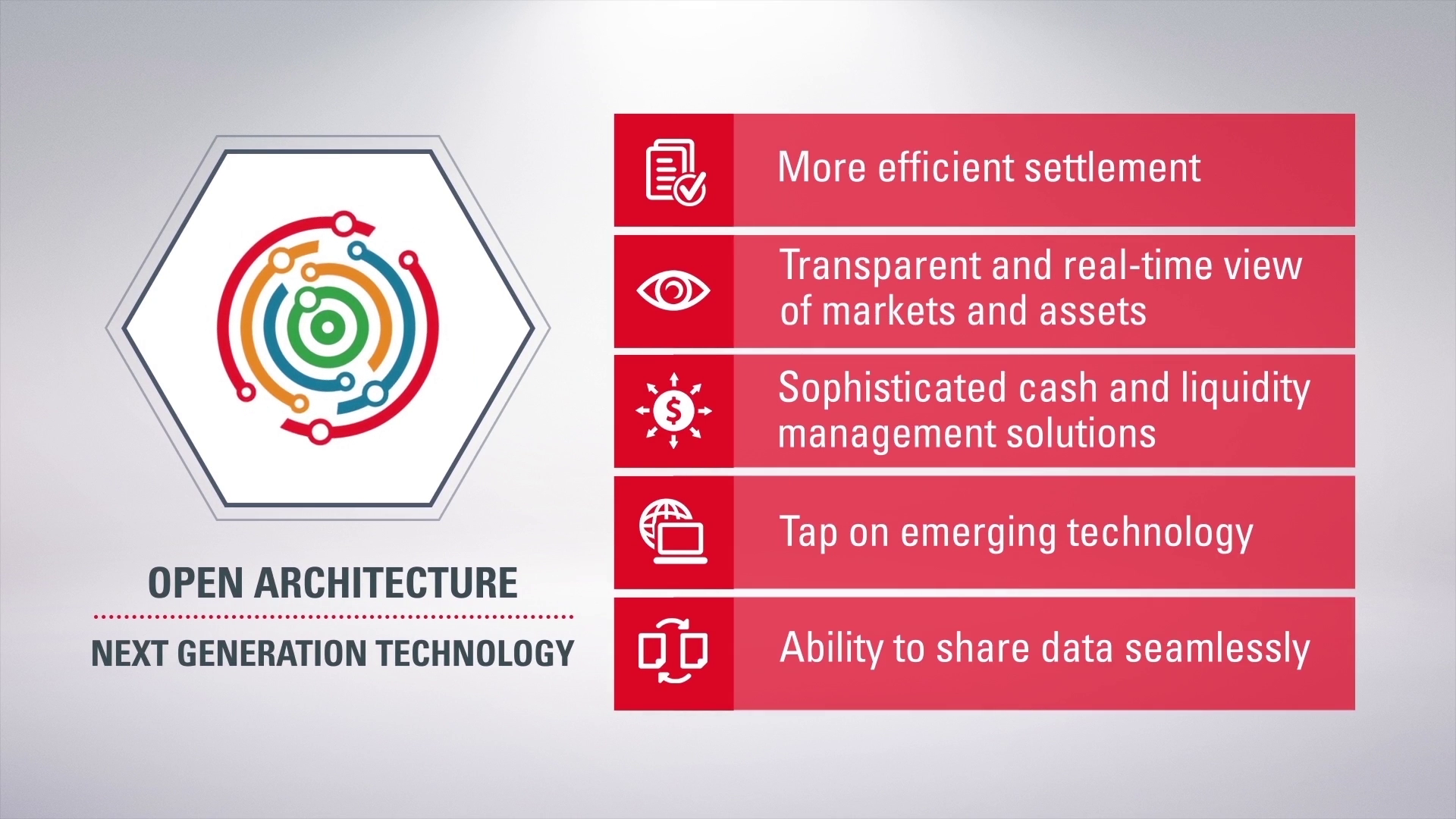 OPEN ARCHITECTURE

NEXT GENERATION TECHNOLOGY

More efficient settlement

Transparent and real-time view of markets and assets

Sophisticated cash and liquidity management solutions

Tap on emerging technology

Ability to share data seamlessly